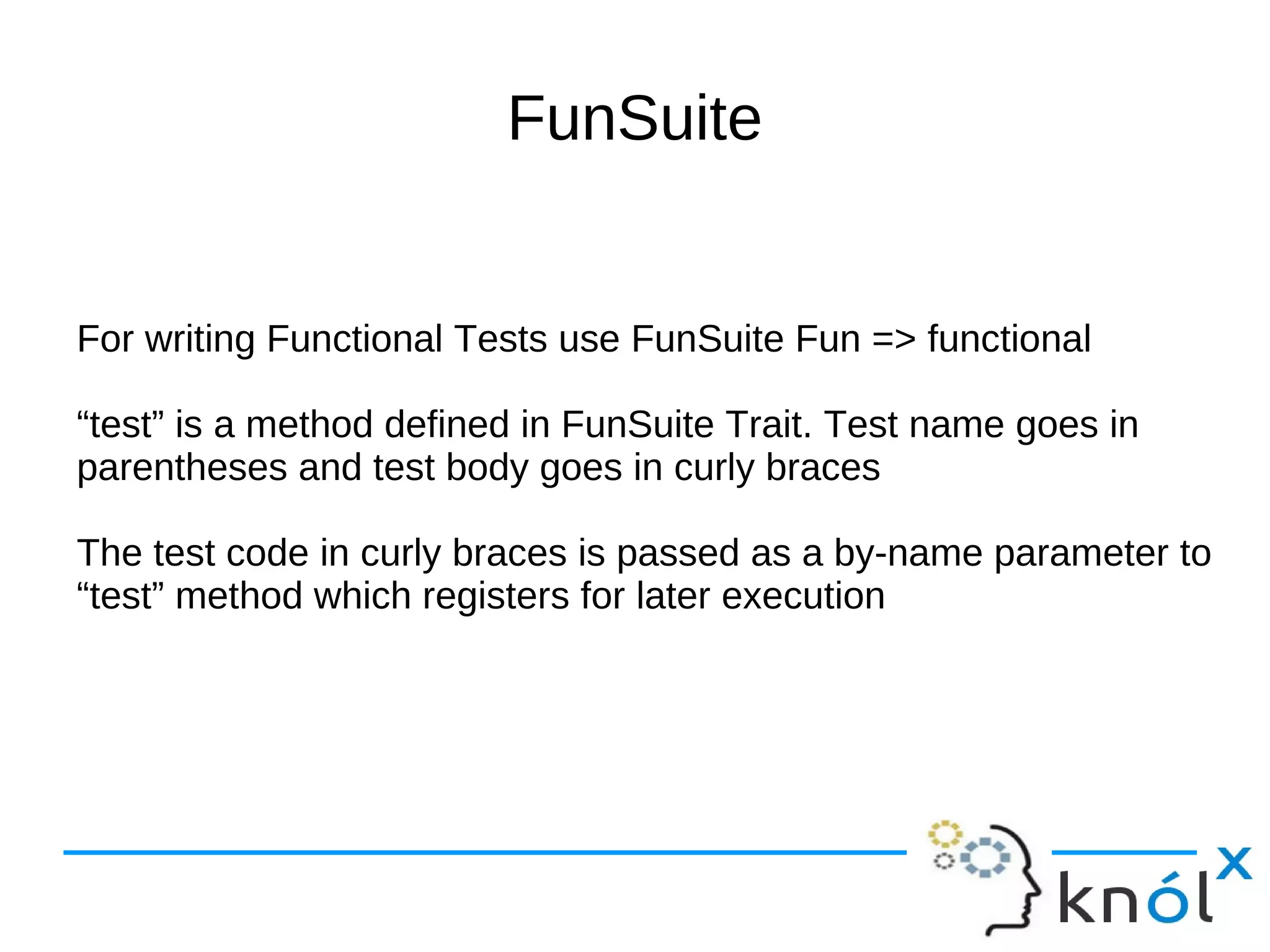 FunSuite

For writing Functional Tests use FunSuite Fun => functional

“test” is a method defined in FunSuite Trait. Test name goes in parentheses and test body goes in curly braces

The test code in curly braces is passed as a by-name parameter to “test” method which registers for later execution

knólx